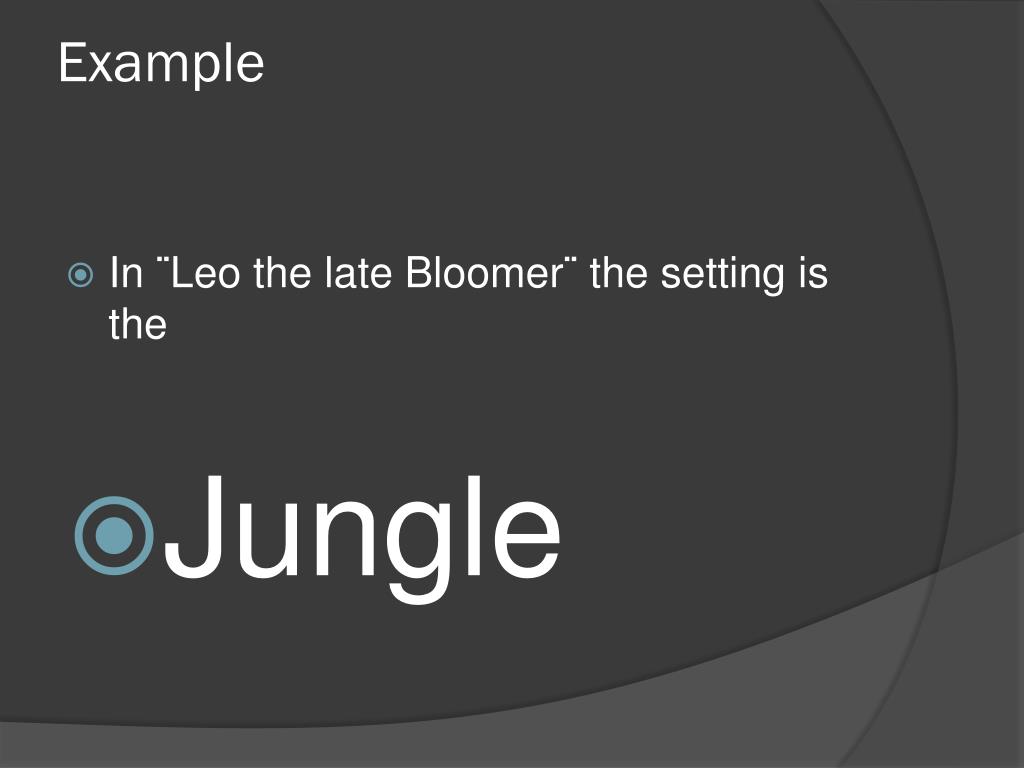 Example

In ¨Leo the late Bloomer¨ the setting is the

Jungle